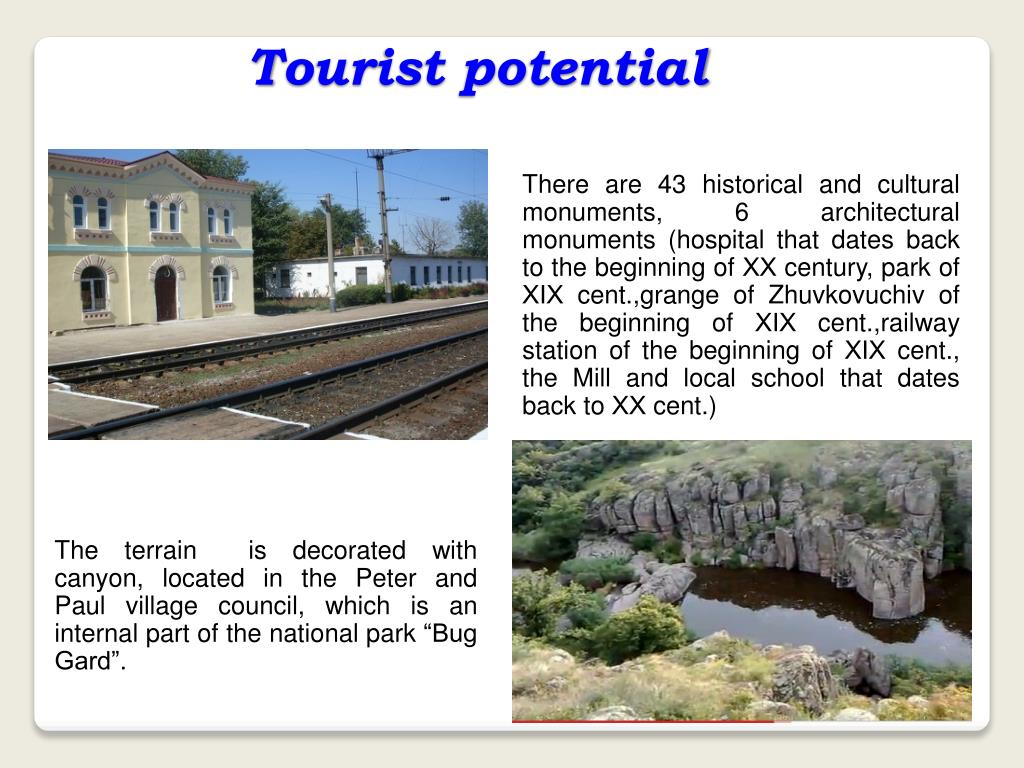 Tourist potential

There are 43 historical and cultural monuments, 6 architectural monuments (hospital that dates back to the beginning of XX century, park of XIX cent.,grange of Zhuvkovuchiv of the beginning of XIX cent.,railway station of the beginning of XIX cent., the Mill and local school that dates back to XX cent.)

The terrain is decorated with canyon, located in the Peter and Paul village council, which is an internal part of the national park “Bug Gard”.